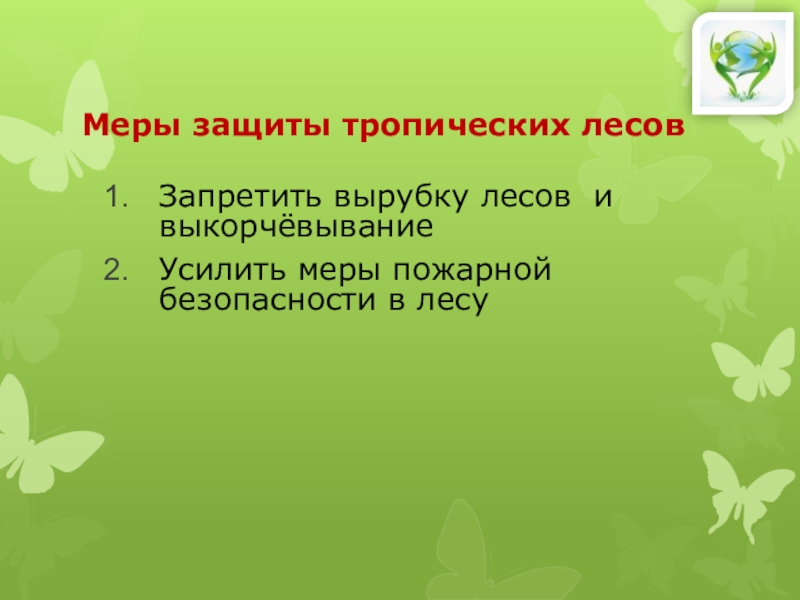 Меры защиты тропических лесов

1. Запретить вырубку лесов и выкорчёвывание
2. Усилить меры пожарной безопасности в лесу